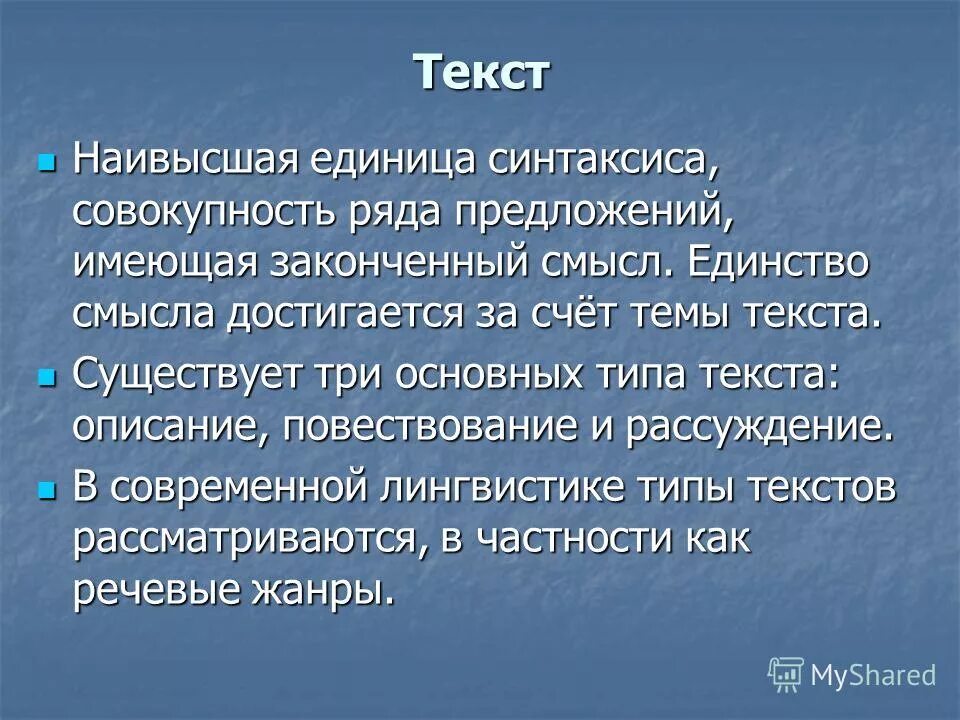 Текст

Наивысшая единица синтаксиса, совокупность ряда предложений, имеющая законченный смысл. Единство смысла достигается за счёт темы текста.

Существует три основных типа текста: описание, повествование и рассуждение.

В современной лингвистике типы текстов рассматриваются, в частности как речевые жанры.

MyShared